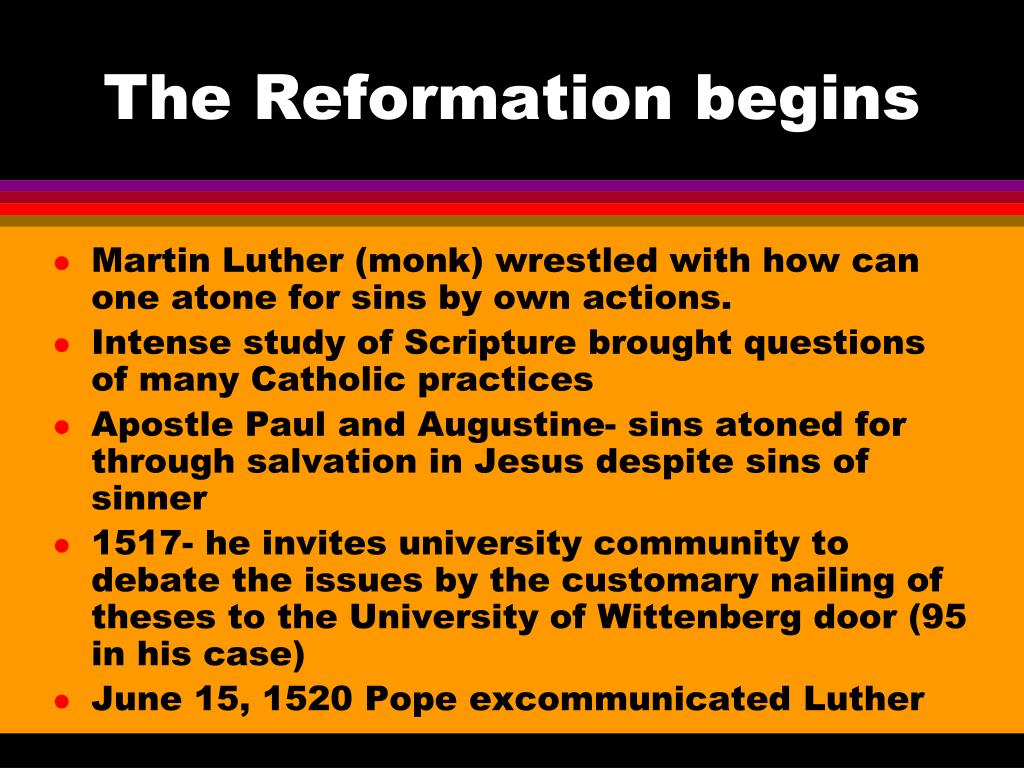 The Reformation begins

- Martin Luther (monk) wrestled with how can one atone for sins by own actions.
- Intense study of Scripture brought questions of many Catholic practices
- Apostle Paul and Augustine- sins atoned for through salvation in Jesus despite sins of sinner
- 1517- he invites university community to debate the issues by the customary nailing of theses to the University of Wittenberg door (95 in his case)
- June 15, 1520 Pope excommunicated Luther